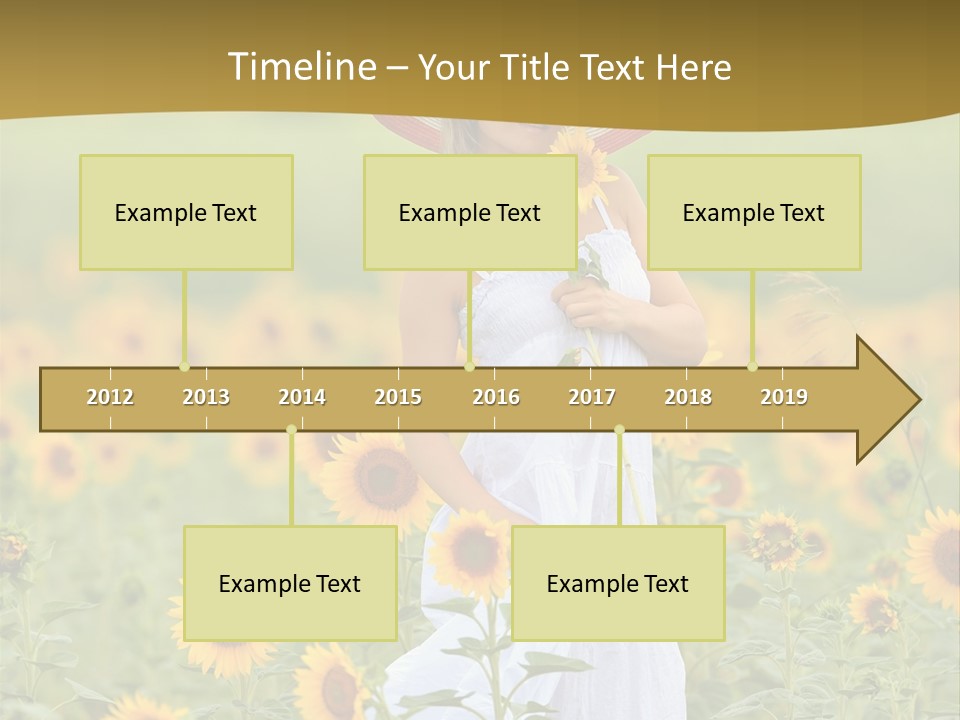 Timeline – Your Title Text Here

Example Text

Example Text

Example Text

2012 2013 2014 2015 2016 2017 2018 2019

Example Text

Example Text